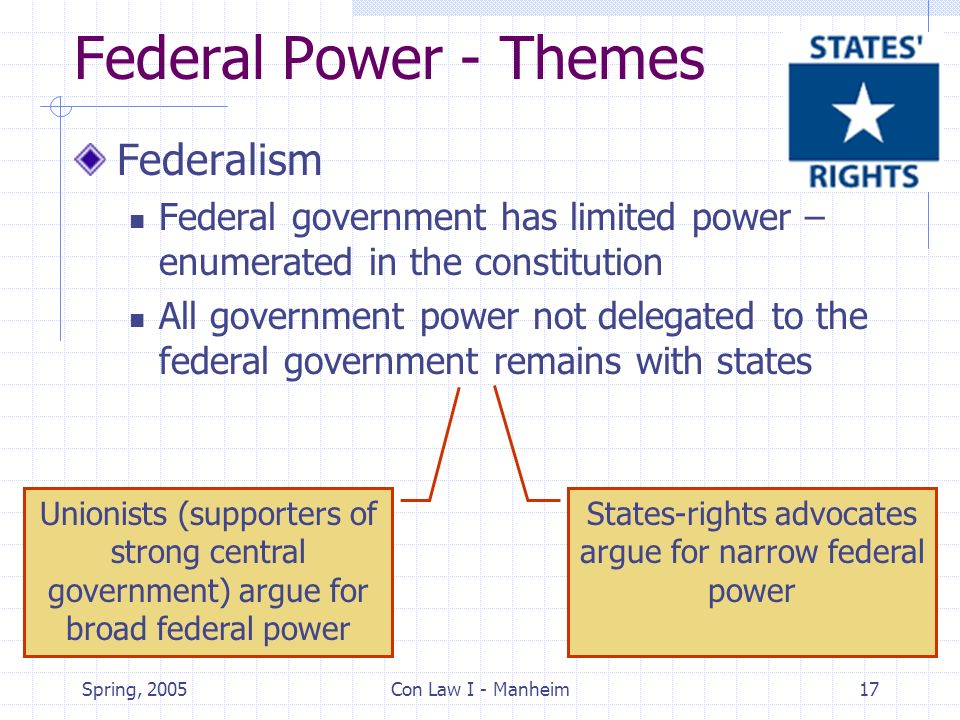 Federal Power - Themes

STATES'
RIGHTS

Federalism

Federal government has limited power – enumerated in the constitution

All government power not delegated to the federal government remains with states

Unionists (supporters of strong central government) argue for broad federal power

States-rights advocates argue for narrow federal power

Spring, 2005

Con Law I - Manheim

17